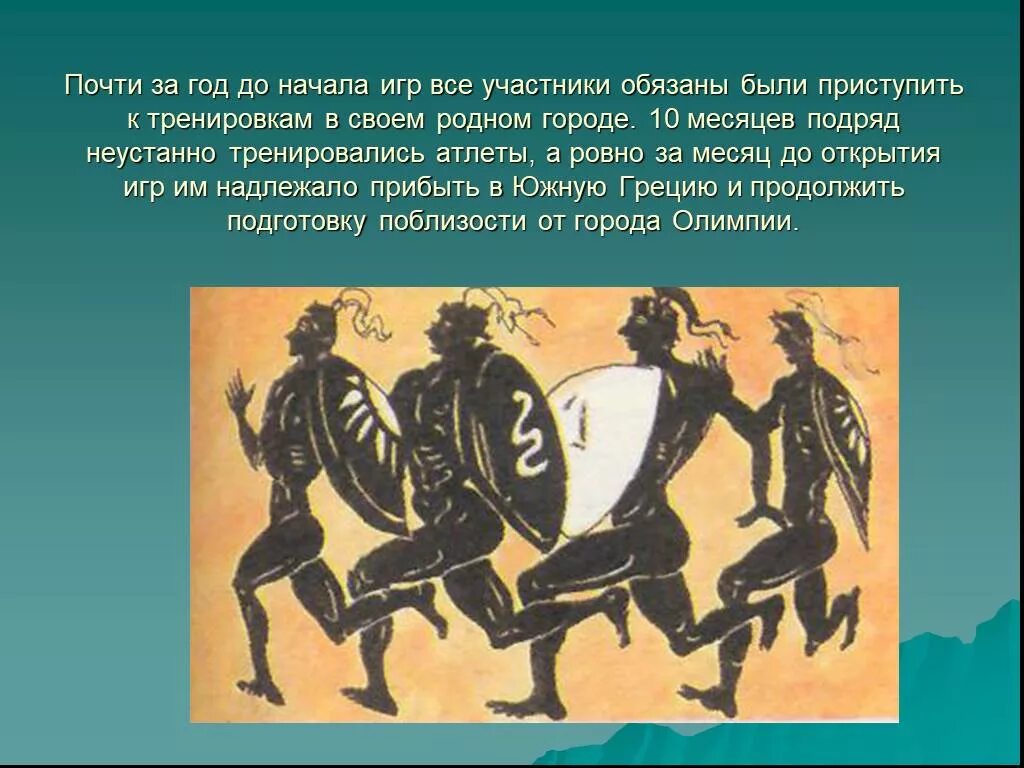 Почти за год до начала игр все участники обязаны были приступить к тренировкам в своем родном городе. 10 месяцев подряд неустанно тренировались атлеты, а ровно за месяц до открытия игр им надлежало прибыть в Южную Грецию и продолжить подготовку поблизости от города Олимпии.